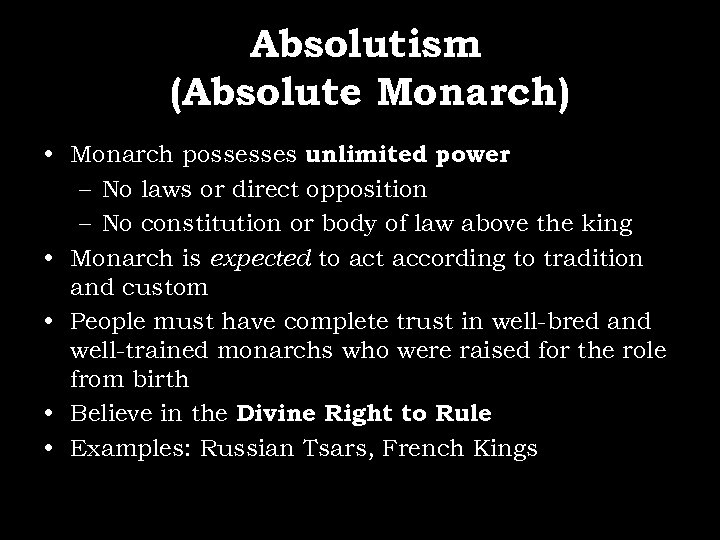 Absolutism
(Absolute Monarch)

• Monarch possesses unlimited power
  – No laws or direct opposition
  – No constitution or body of law above the king
• Monarch is expected to act according to tradition and custom
• People must have complete trust in well-bred and well-trained monarchs who were raised for the role from birth
• Believe in the Divine Right to Rule
• Examples: Russian Tsars, French Kings